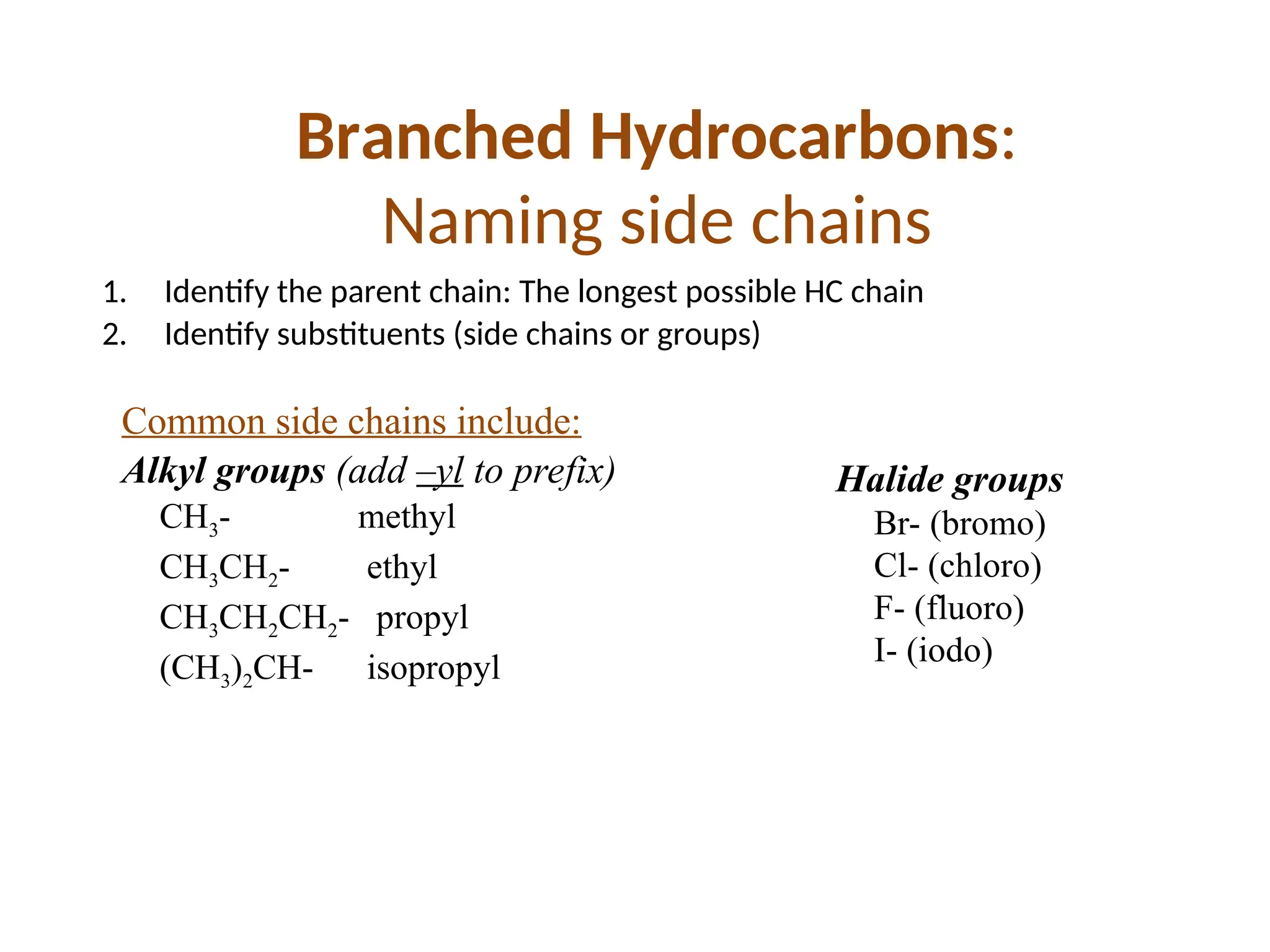 Branched Hydrocarbons:
Naming side chains

1. Identify the parent chain: The longest possible HC chain
2. Identify substituents (side chains or groups)

Common side chains include:

Alkyl groups (add –yl to prefix)
$CH_3$- methyl
$CH_3CH_2$- ethyl
$CH_3CH_2CH_2$- propyl
$(CH_3)_2CH$- isopropyl

Halide groups
Br- (bromo)
Cl- (chloro)
F- (fluoro)
I- (iodo)